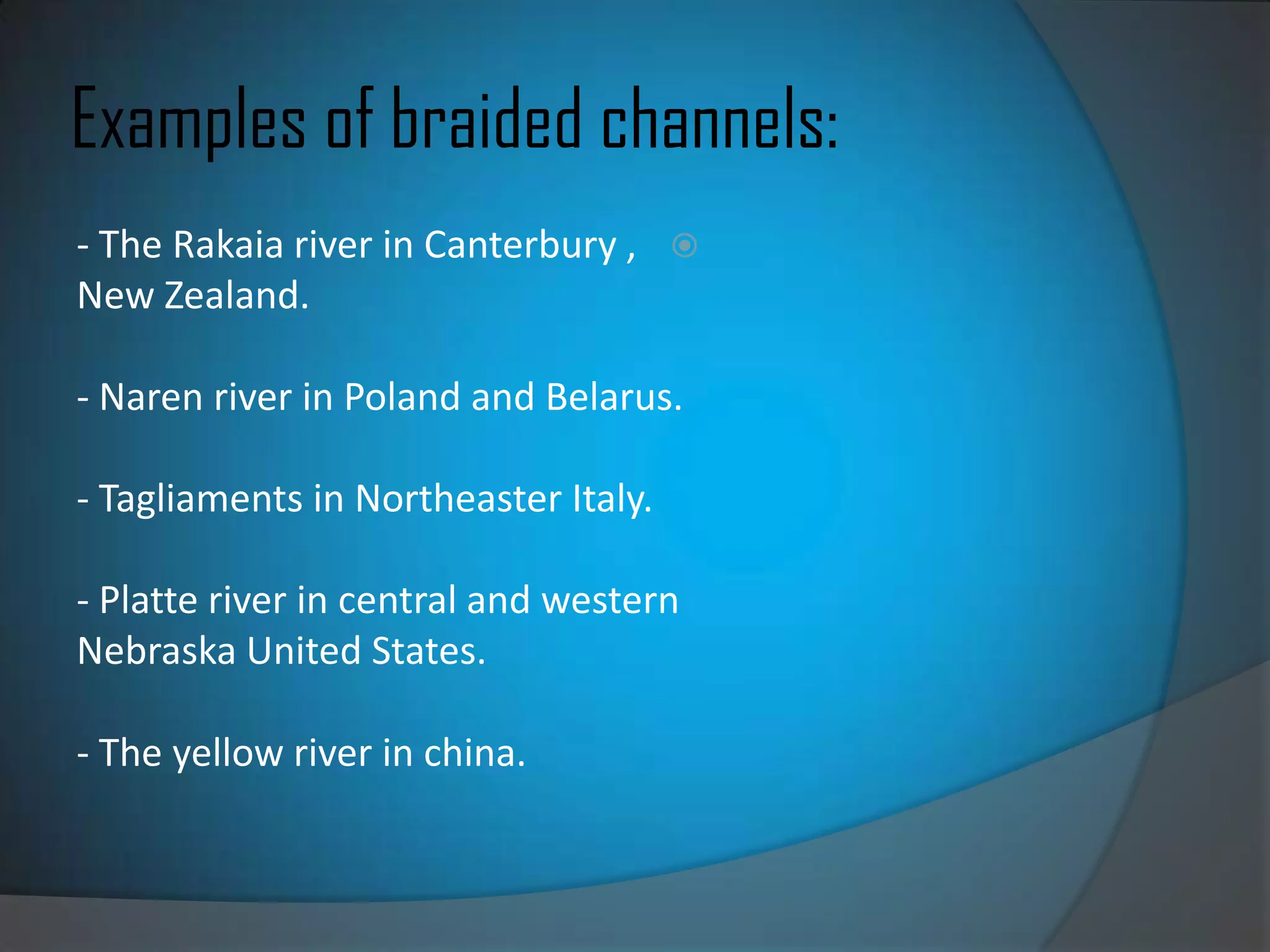 Examples of braided channels:

- The Rakaia river in Canterbury , New Zealand.

- Naren river in Poland and Belarus.

- Tagliaments in Northeaster Italy.

- Platte river in central and western Nebraska United States.

- The yellow river in china.